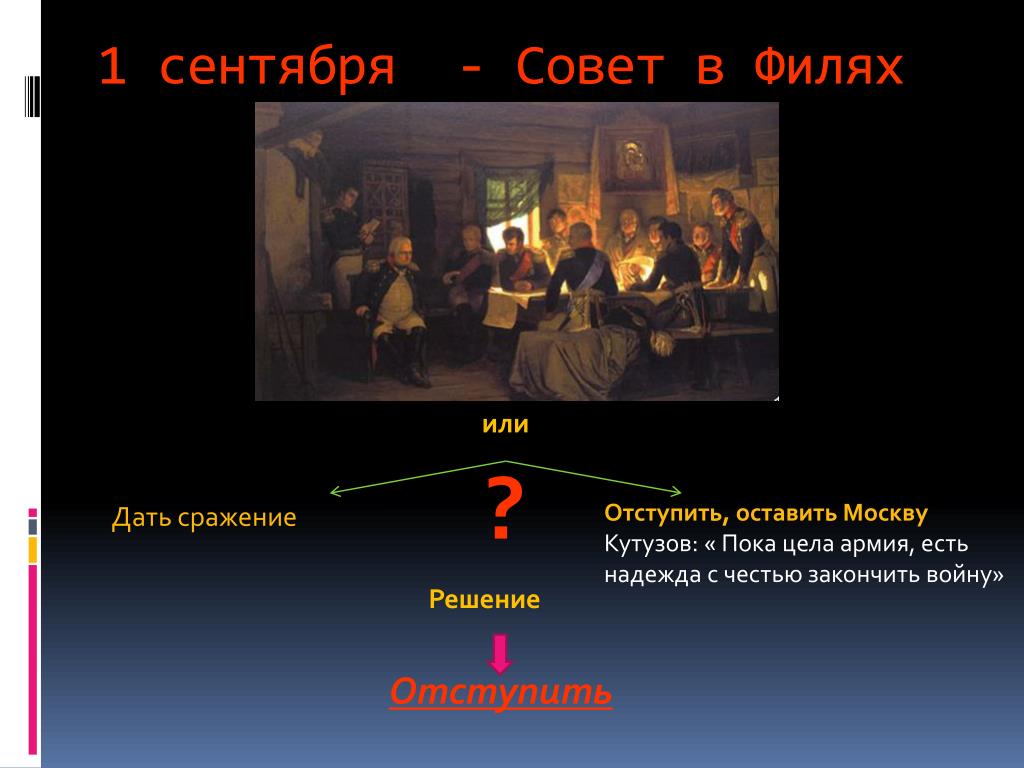 1 сентября - Совет в Филях

или

Дать сражение

?

Отступить, оставить Москву
Кутузов: « Пока цела армия, есть надежда с честью закончить войну»

Решение

Отступить